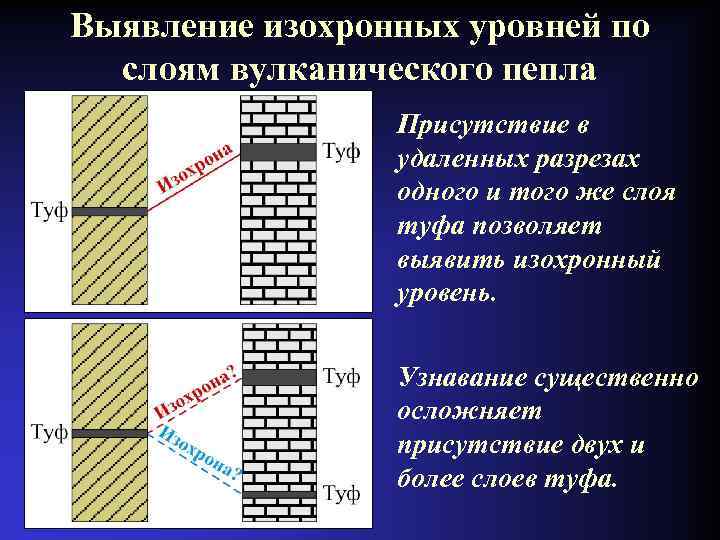 Выявление изохронных уровней по слоям вулканического пепла

Туф

Изохрона

Туф

Присутствие в удаленных разрезах одного и того же слоя туфа позволяет выявить изохронный уровень.

Туф

Изохрона?

Изохрона?

Туф

Туф

Узнавание существенно осложняет присутствие двух и более слоев туфа.